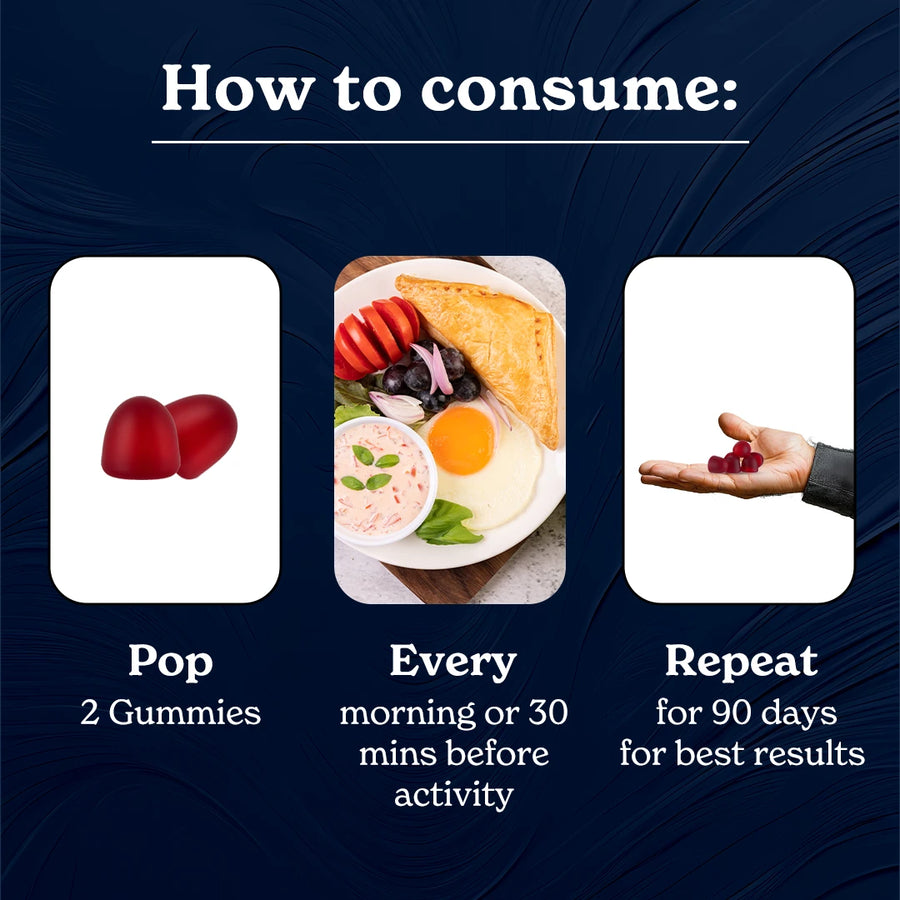 How to consume:

Pop
2 Gummies

Every
morning or 30 mins before activity

Repeat
for 90 days for best results